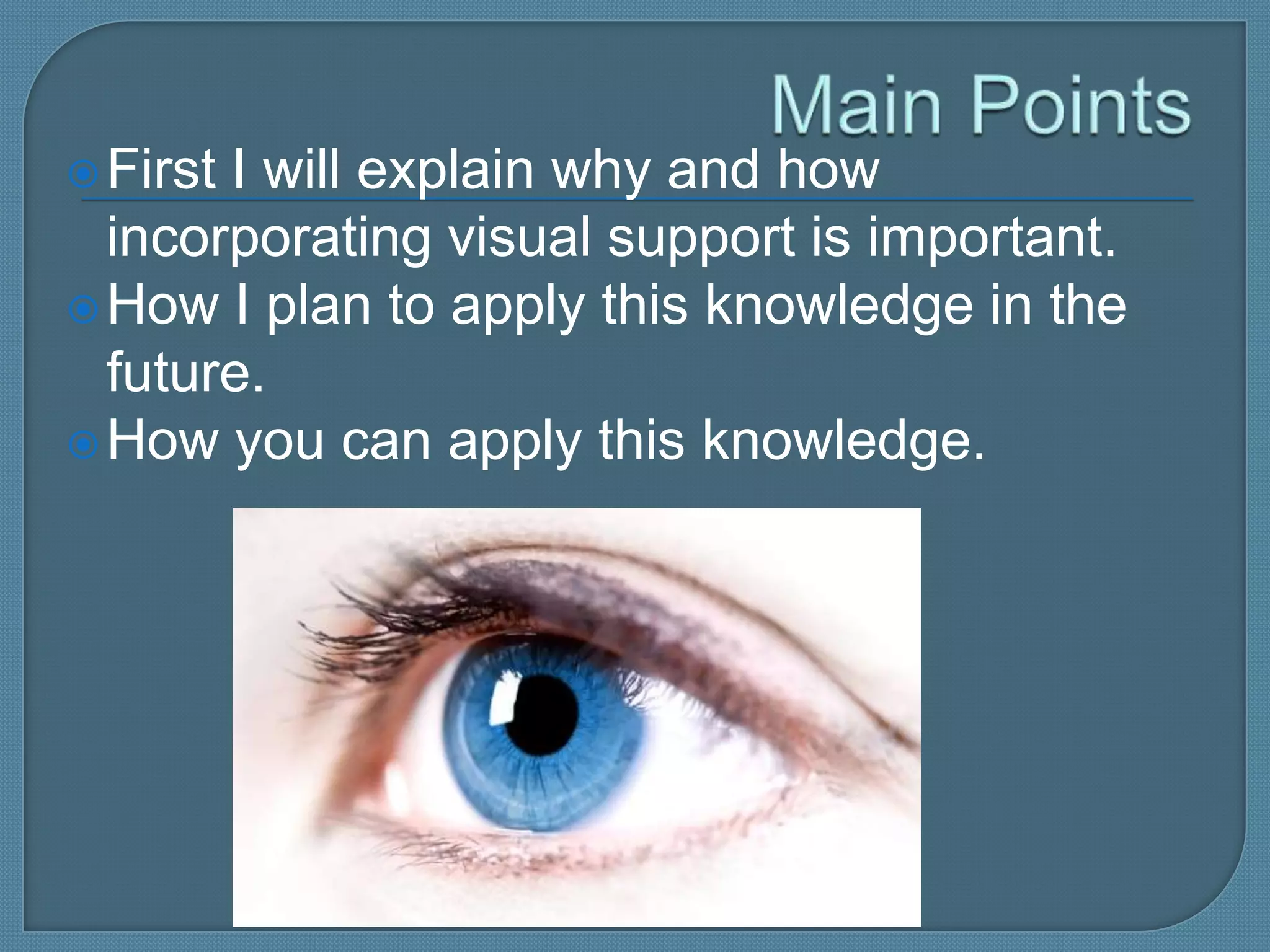 Main Points

First I will explain why and how incorporating visual support is important.

How I plan to apply this knowledge in the future.

How you can apply this knowledge.